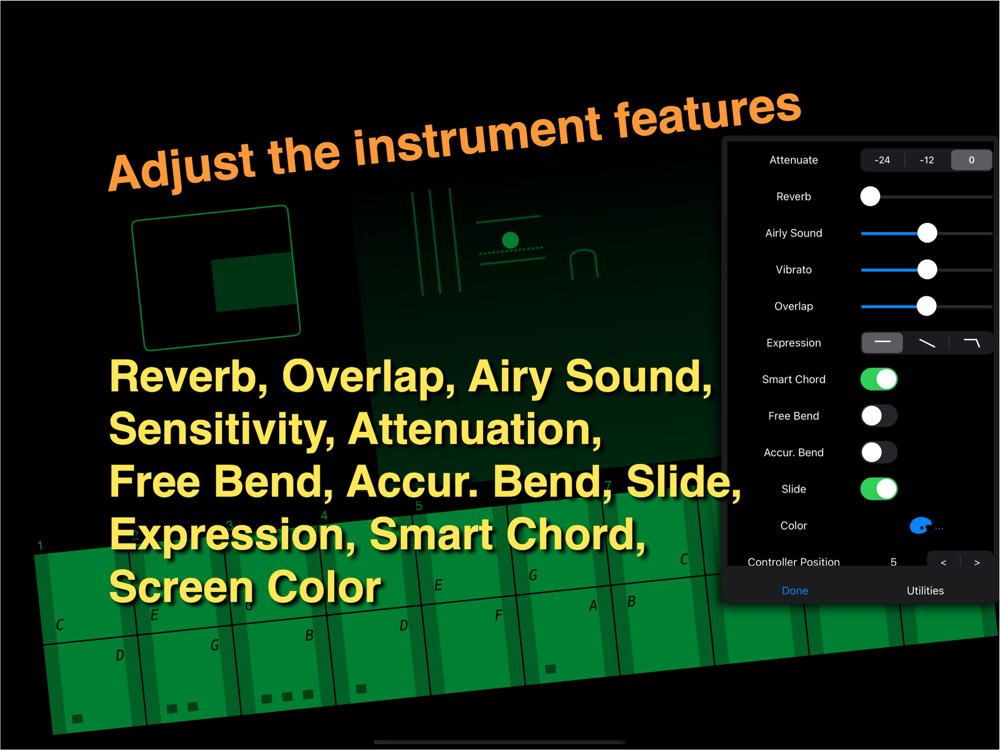 Adjust the instrument features

Reverb, Overlap, Airy Sound, Sensitivity, Attenuation, Free Bend, Accur. Bend, Slide, Expression, Smart Chord, Screen Color

Attenuate -24 -12 0
Reverb
Airly Sound
Vibrato
Overlap
Expression
Smart Chord
Free Bend
Accur. Bend
Slide
Color
Controller Position 5 < >
Done Utilities

1 2 3 4 5 7
C E G E G C
D G B D F A B